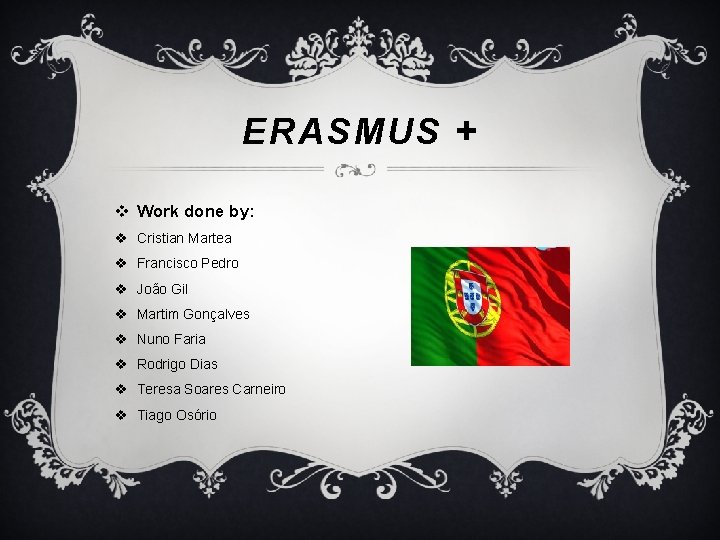 ERASMUS +

❖ Work done by:
❖ Cristian Martea
❖ Francisco Pedro
❖ João Gil
❖ Martim Gonçalves
❖ Nuno Faria
❖ Rodrigo Dias
❖ Teresa Soares Carneiro
❖ Tiago Osório